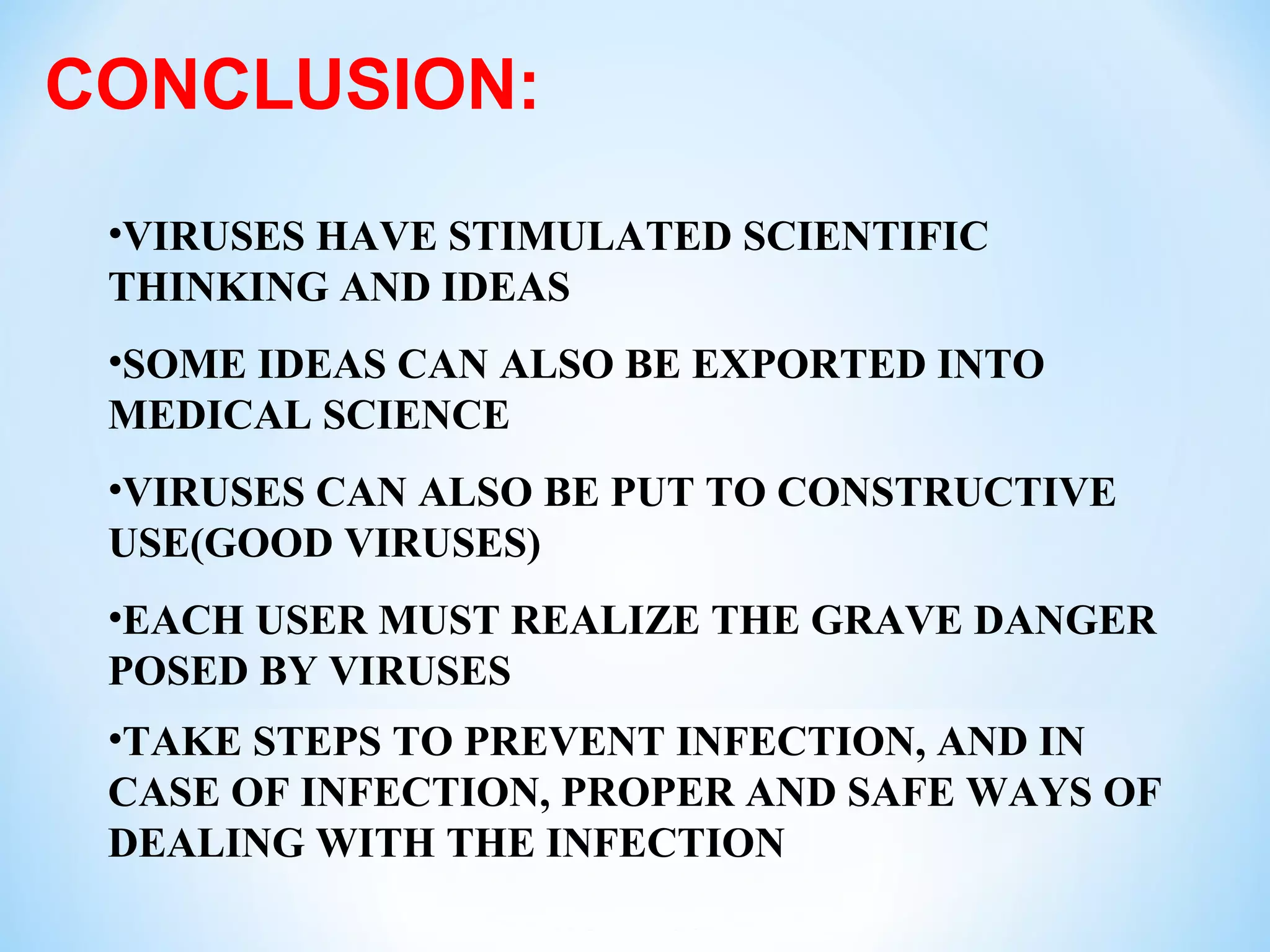 CONCLUSION:

•VIRUSES HAVE STIMULATED SCIENTIFIC THINKING AND IDEAS

•SOME IDEAS CAN ALSO BE EXPORTED INTO MEDICAL SCIENCE

•VIRUSES CAN ALSO BE PUT TO CONSTRUCTIVE USE(GOOD VIRUSES)

•EACH USER MUST REALIZE THE GRAVE DANGER POSED BY VIRUSES

•TAKE STEPS TO PREVENT INFECTION, AND IN CASE OF INFECTION, PROPER AND SAFE WAYS OF DEALING WITH THE INFECTION